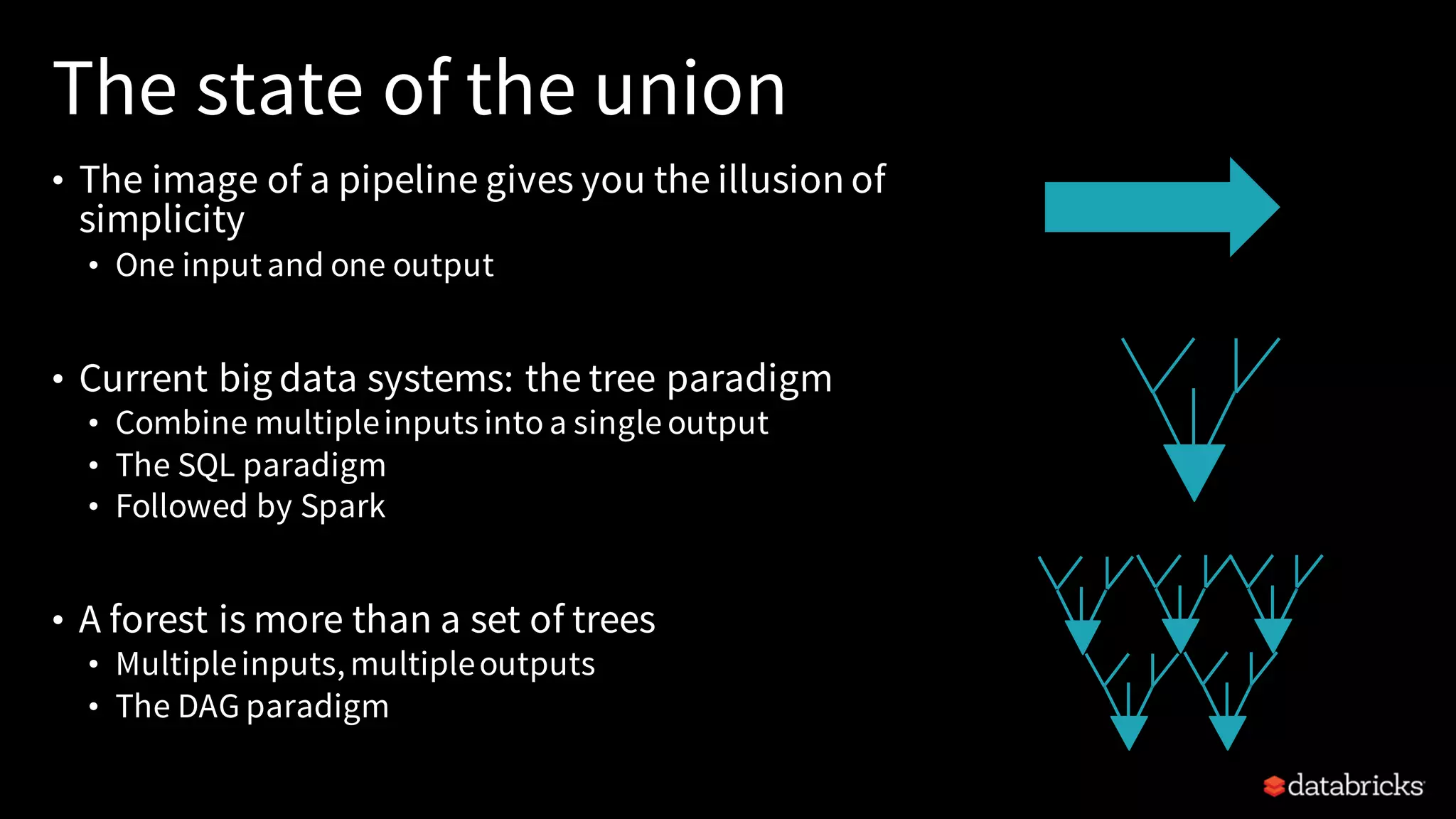 The state of the union

• The image of a pipeline gives you the illusion of simplicity
  • One input and one output

• Current big data systems: the tree paradigm
  • Combine multiple inputs into a single output
  • The SQL paradigm
  • Followed by Spark

• A forest is more than a set of trees
  • Multiple inputs, multiple outputs
  • The DAG paradigm

databricks